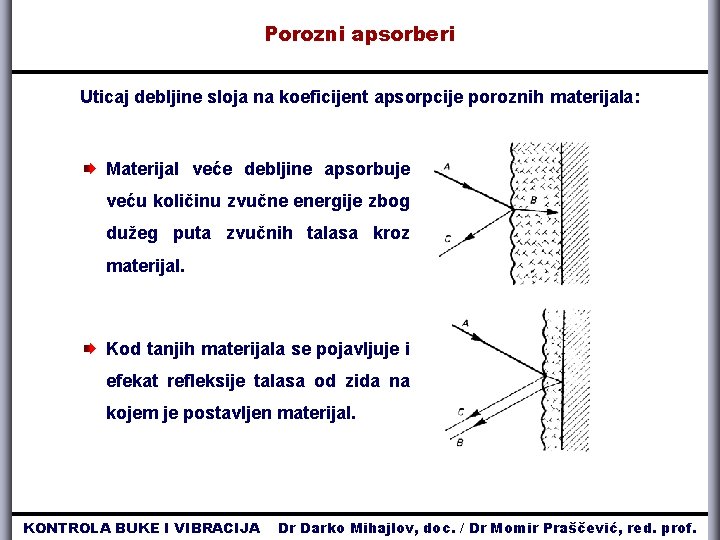 Porozni apsorberi

Uticaj debljine sloja na koeficijent apsorpcije poroznih materijala:

Materijal veće debljine apsorbuje veću količinu zvučne energije zbog dužeg puta zvučnih talasa kroz materijal.

A
B
C

Kod tanjih materijala se pojavljuje i efekat refleksije talasa od zida na kojem je postavljen materijal.

A
C
B

KONTROLA BUKE I VIBRACIJA Dr Darko Mihajlov, doc. / Dr Momir Praščević, red. prof.